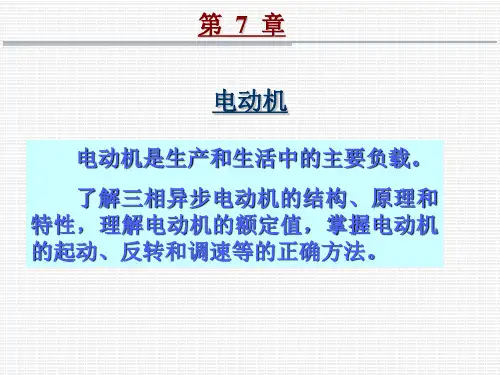 第 7 章

电动机

电动机是生产和生活中的主要负载。

了解三相异步电动机的结构、原理和特性，理解电动机的额定值，掌握电动机的起动、反转和调速等的正确方法。